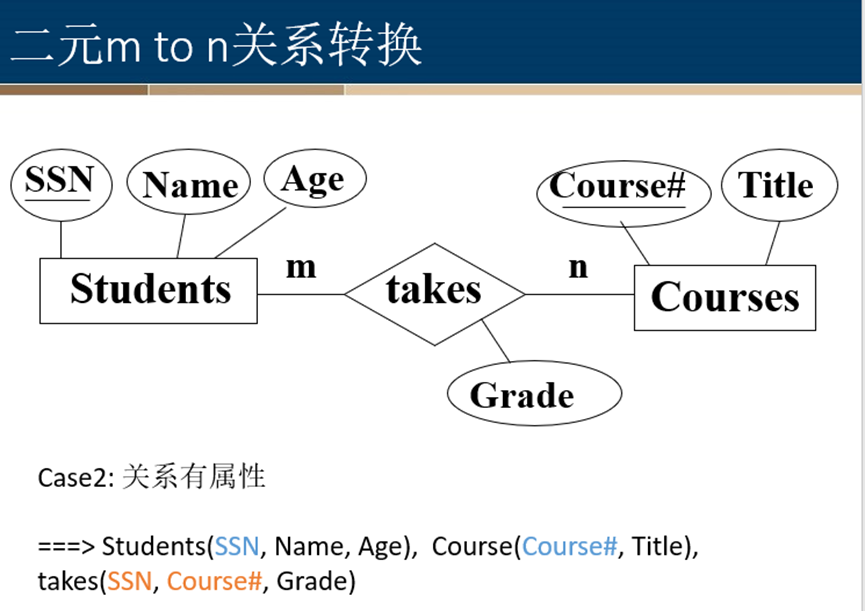 二元m to n关系转换

SSN

Name

Age

Course#

Title

Students

m

takes

n

Courses

Grade

Case2: 关系有属性

===> Students(SSN, Name, Age), Course(Course#, Title), takes(SSN, Course#, Grade)